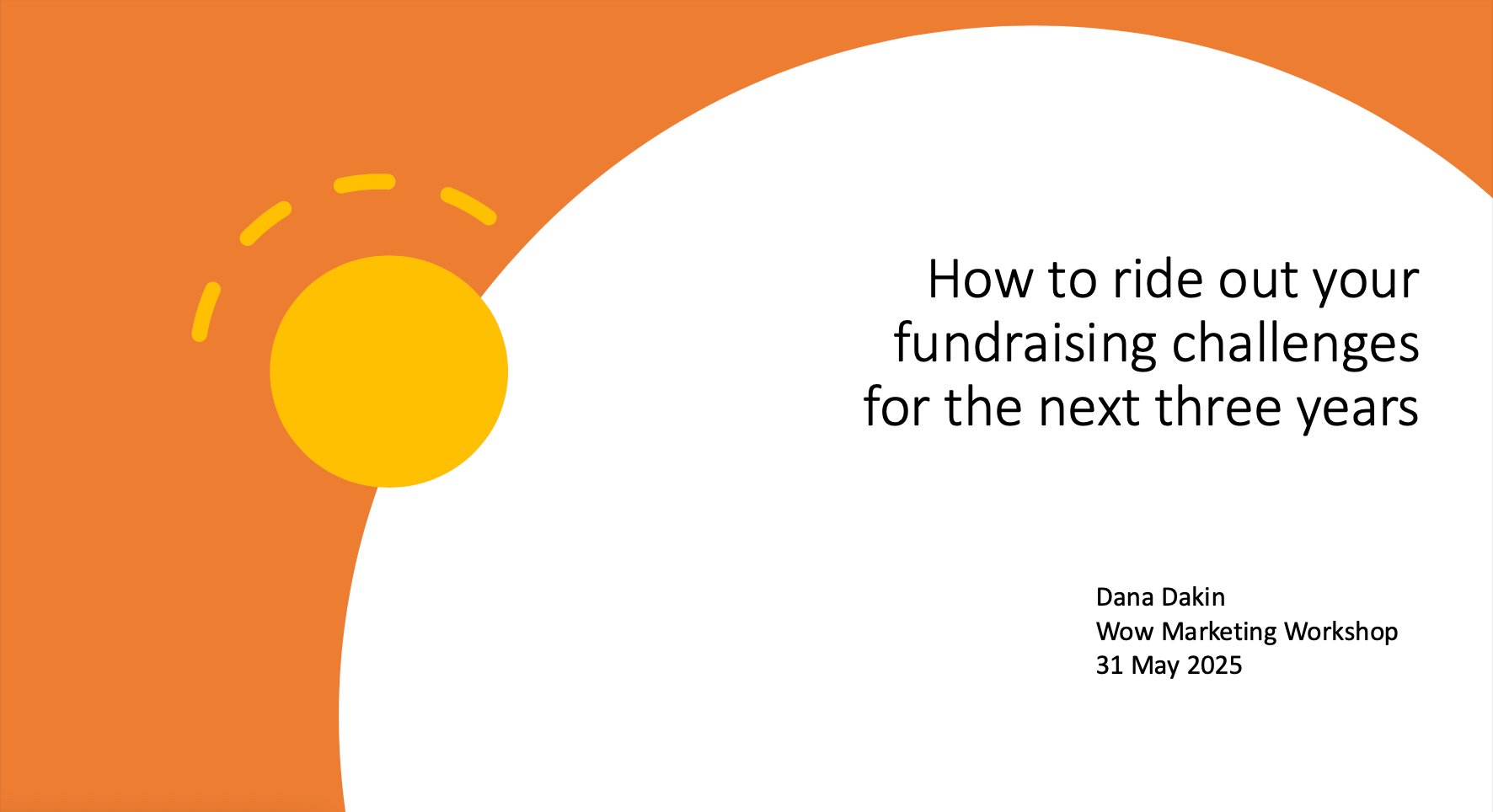 How to ride out your fundraising challenges for the next three years

Dana Dakin
Wow Marketing Workshop
31 May 2025